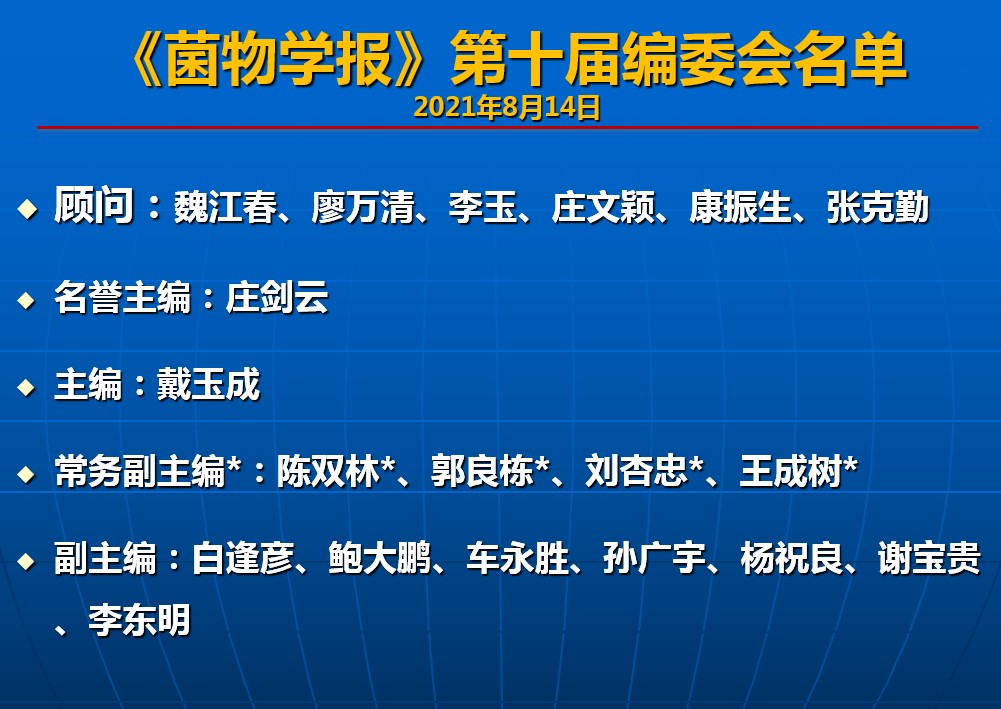 《菌物学报》第十届编委会名单
2021年8月14日

◆ 顾问：魏江春、廖万清、李玉、庄文颖、康振生、张克勤

◆ 名誉主编：庄剑云

◆ 主编：戴玉成

◆ 常务副主编*：陈双林*、郭良栋*、刘杏忠*、王成树*

◆ 副主编：白逢彦、鲍大鹏、车永胜、孙广宇、杨祝良、谢宝贵、李东明